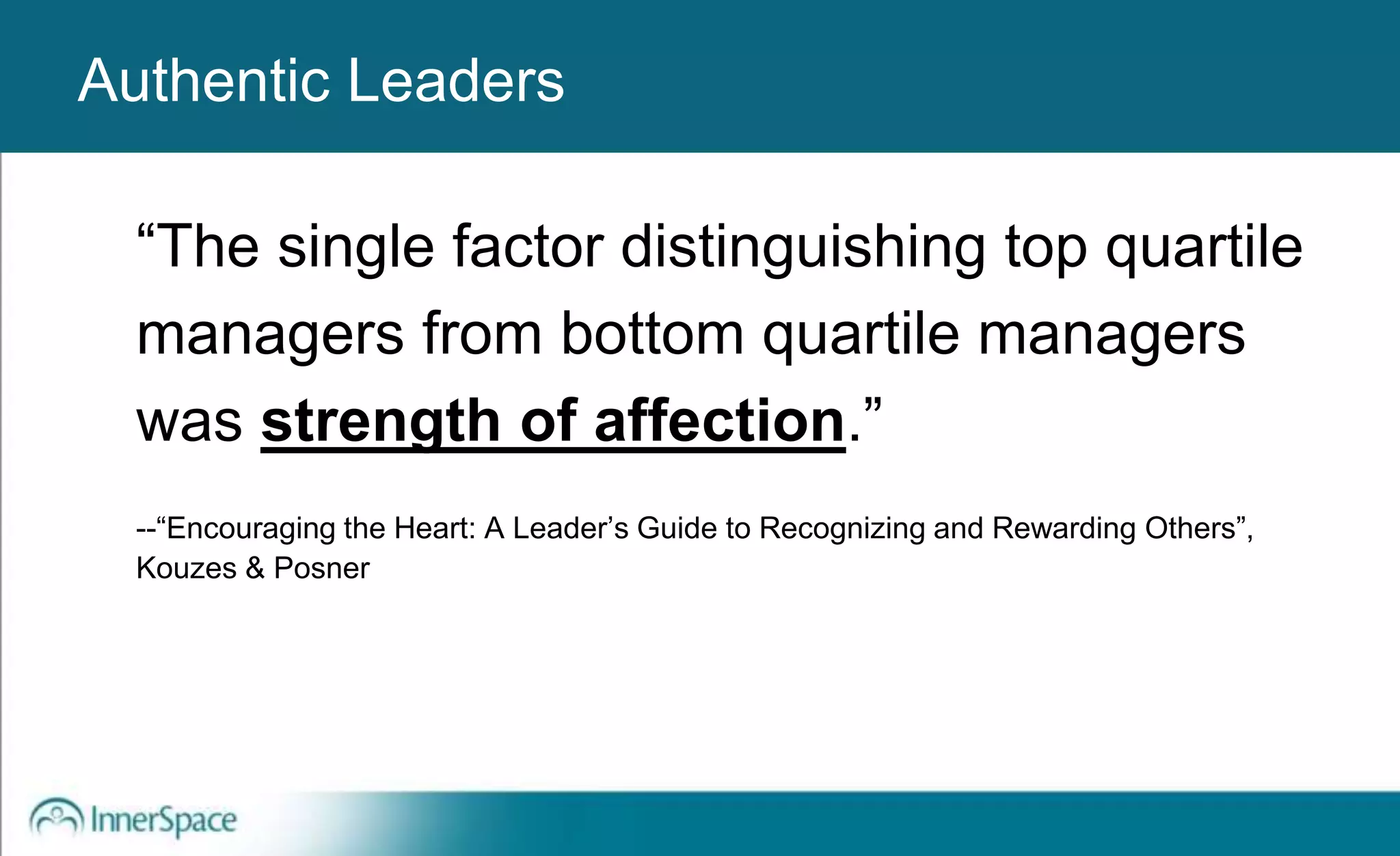 Authentic Leaders

“The single factor distinguishing top quartile managers from bottom quartile managers was strength of affection.”

--“Encouraging the Heart: A Leader’s Guide to Recognizing and Rewarding Others”, Kouzes & Posner

InnerSpace